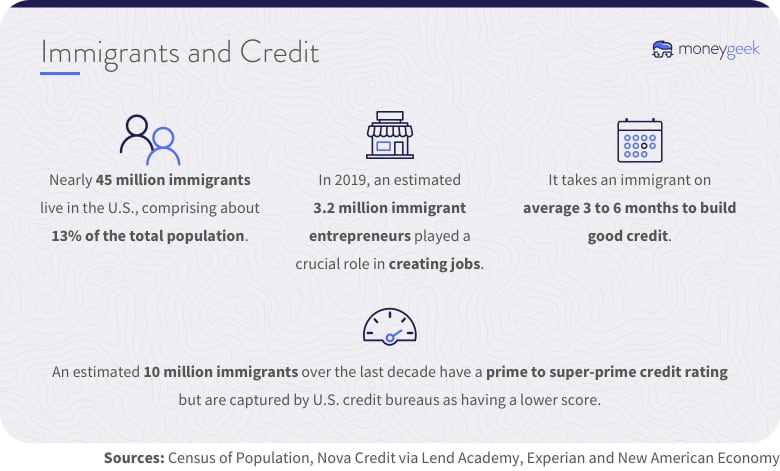 Immigrants and Credit

moneygeek

Nearly 45 million immigrants live in the U.S., comprising about 13% of the total population.

In 2019, an estimated 3.2 million immigrant entrepreneurs played a crucial role in creating jobs.

It takes an immigrant on average 3 to 6 months to build good credit.

An estimated 10 million immigrants over the last decade have a prime to super-prime credit rating but are captured by U.S. credit bureaus as having a lower score.

Sources: Census of Population, Nova Credit via Lend Academy, Experian and New American Economy